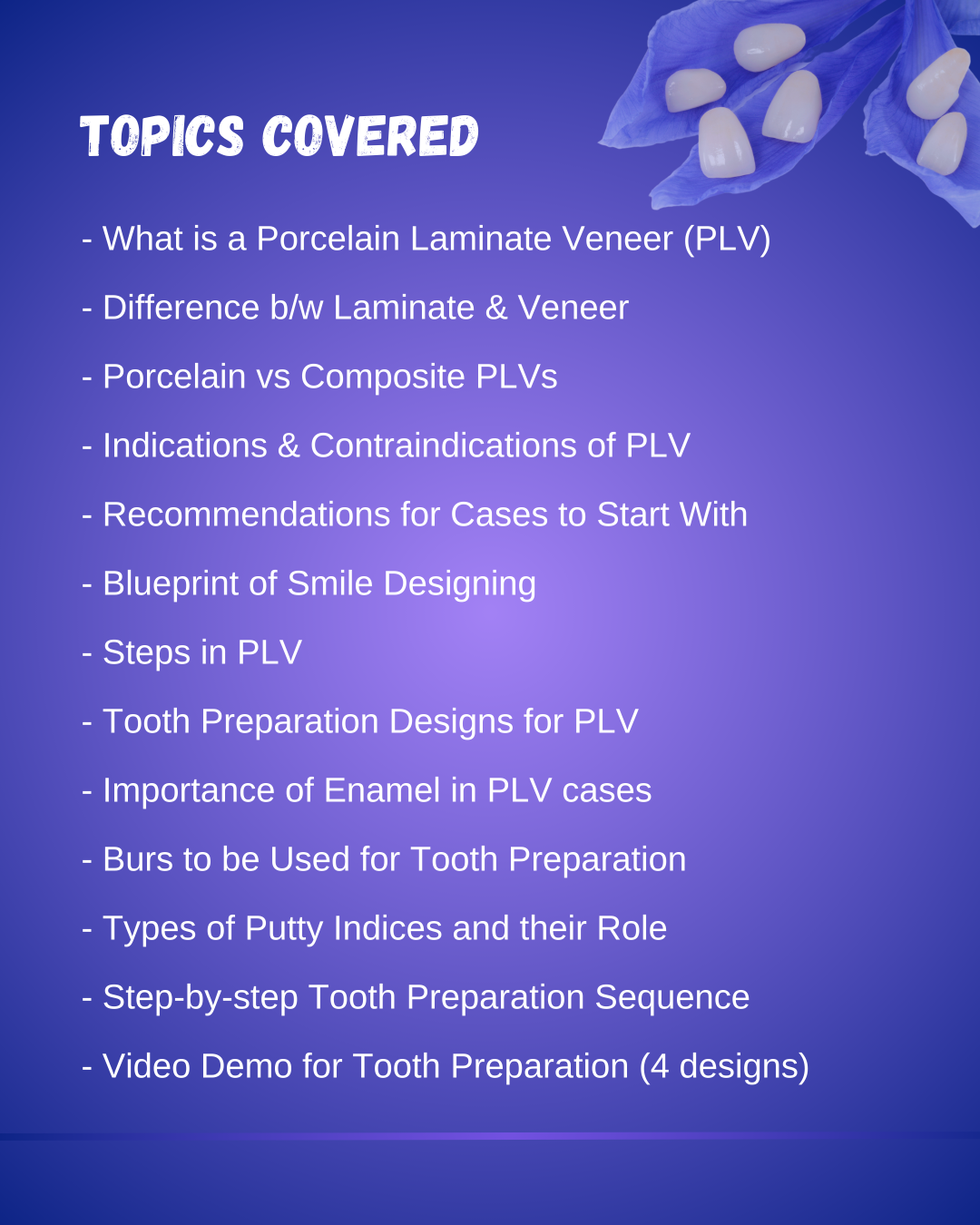 TOPICS COVERED

- What is a Porcelain Laminate Veneer (PLV)

- Difference b/w Laminate & Veneer

- Porcelain vs Composite PLVs

- Indications & Contraindications of PLV

- Recommendations for Cases to Start With

- Blueprint of Smile Designing

- Steps in PLV

- Tooth Preparation Designs for PLV

- Importance of Enamel in PLV cases

- Burs to be Used for Tooth Preparation

- Types of Putty Indices and their Role

- Step-by-step Tooth Preparation Sequence

- Video Demo for Tooth Preparation (4 designs)